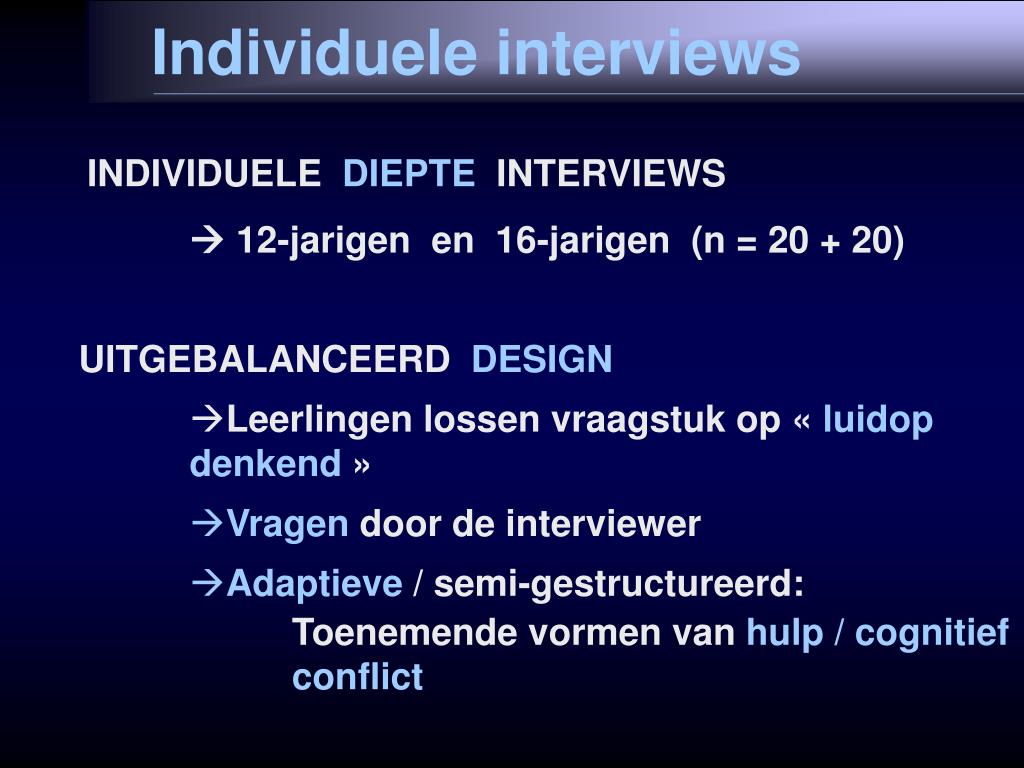 Individuele interviews

INDIVIDUELE DIEPTE INTERVIEWS

→ 12-jarigen en 16-jarigen (n = 20 + 20)

UITGEBALANCEERD DESIGN

→Leerlingen lossen vraagstuk op « luidop denkend »

→Vragen door de interviewer

→Adaptieve / semi-gestructureerd:
Toenemende vormen van hulp / cognitief conflict